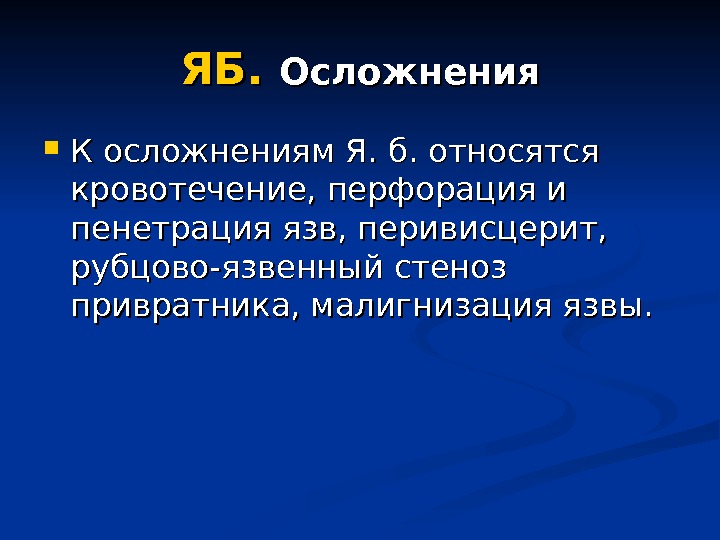 ЯБ. Осложнения

К осложнениям Я. б. относятся кровотечение, перфорация и пенетрация язв, перивисцерит, рубцово-язвенный стеноз привратника, малигнизация язвы.